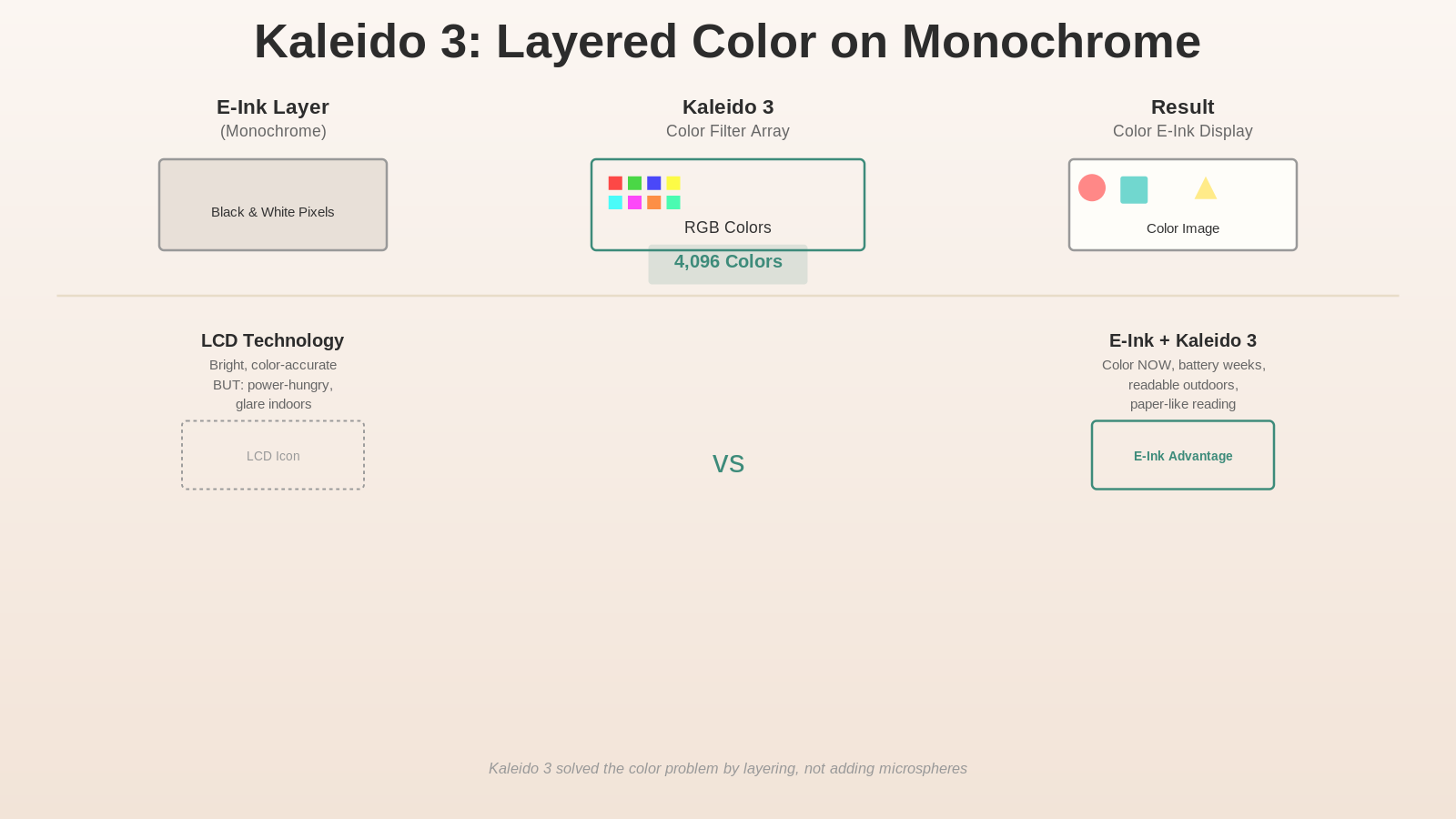 Kaleido 3: Layered Color on Monochrome

E-Ink Layer
(Monochrome)

Black & White Pixels

Kaleido 3
Color Filter Array

RGB Colors

4,096 Colors

Result
Color E-Ink Display

Color Image

LCD Technology
Bright, color-accurate
BUT: power-hungry, glare indoors

LCD Icon

VS

E-Ink + Kaleido 3
Color NOW, battery weeks, readable outdoors, paper-like reading

E-Ink Advantage

Kaleido 3 solved the color problem by layering, not adding microspheres